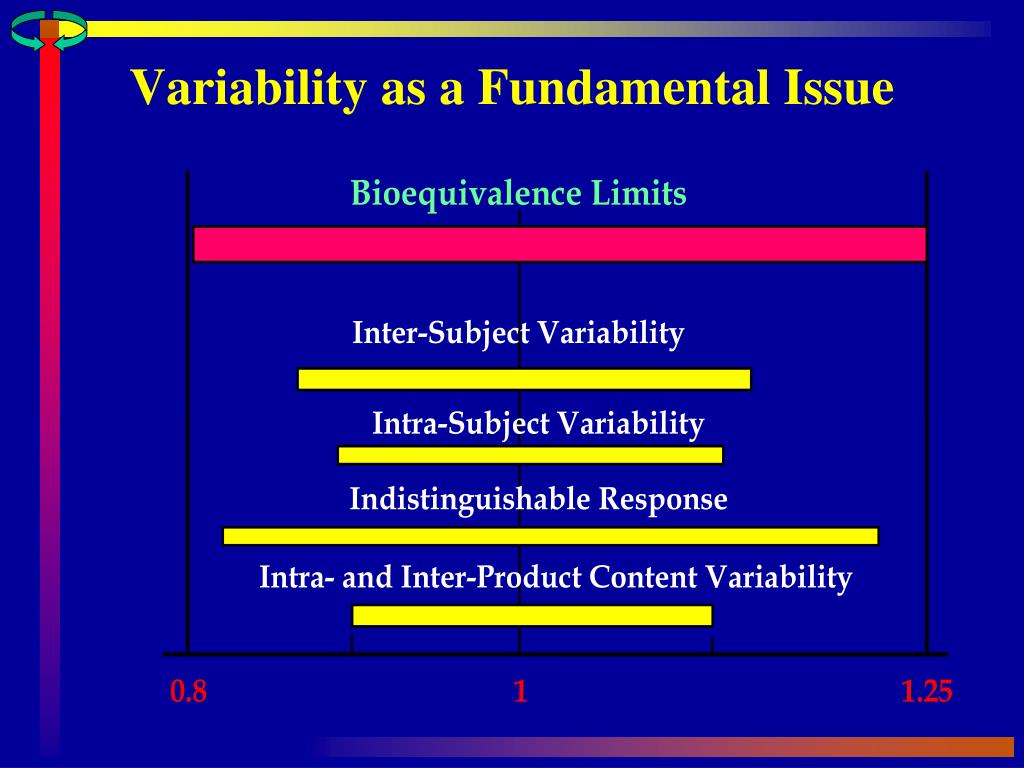 Variability as a Fundamental Issue

Bioequivalence Limits

Inter-Subject Variability

Intra-Subject Variability

Indistinguishable Response

Intra- and Inter-Product Content Variability

0.8

1

1.25